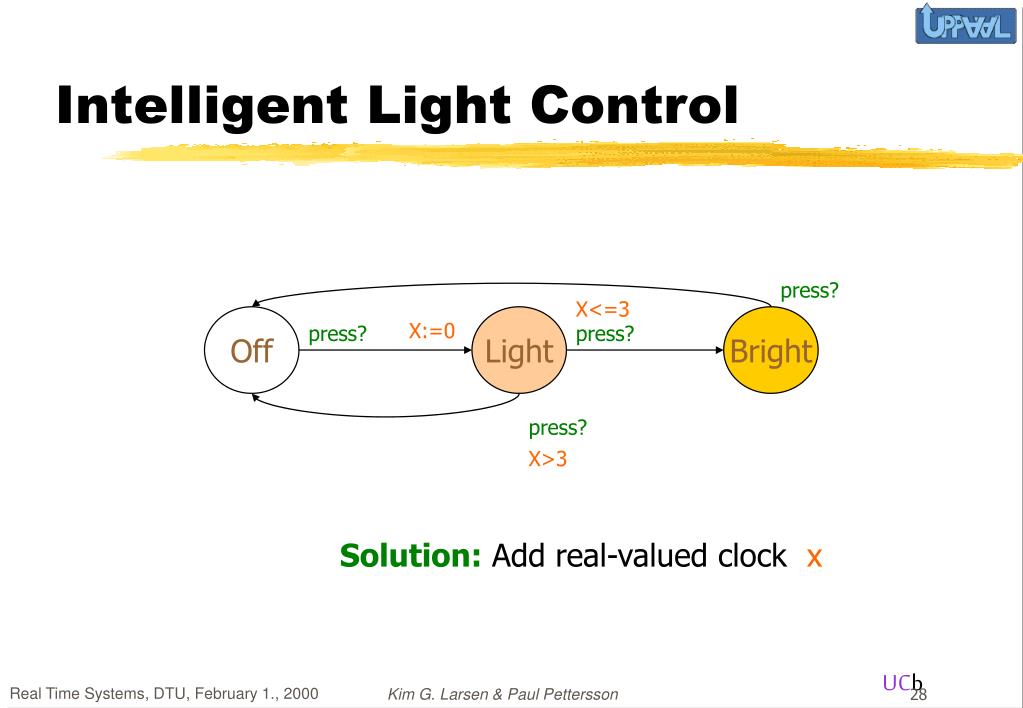 UPPAAL

Intelligent Light Control

Off

press?

X:=0

Light

X<=3

press?

Bright

press?

press?

X>3

Solution: Add real-valued clock x

Real Time Systems, DTU, February 1., 2000

Kim G. Larsen & Paul Pettersson

UCb

28